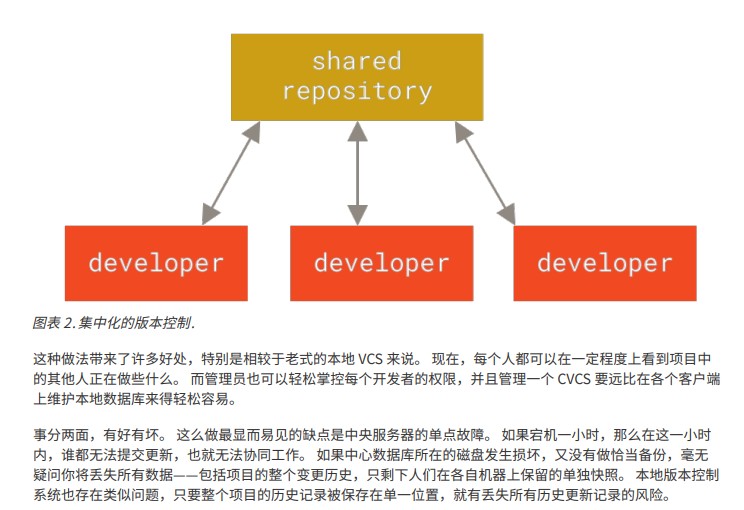 shared repository

developer

developer

developer

图表 2. 集中化的版本控制.

这种做法带来了许多好处，特别是相较于老式的本地 VCS 来说。 现在，每个人都可以在一定程度上看到项目中的其他人正在做些什么。 而管理员也可以轻松掌控每个开发者的权限，并且管理一个 CVCS 要远比在各个客户端上维护本地数据库来得轻松容易。

事分两面，有好有坏。 这么做最显而易见的缺点是中央服务器的单点故障。 如果宕机一小时，那么在这一小时内，谁都无法提交更新，也就无法协同工作。 如果中心数据库所在的磁盘发生损坏，又没有做恰当备份，毫无疑问你将丢失所有数据——包括项目的整个变更历史，只剩下人们在各自机器上保留的单独快照。 本地版本控制系统也存在类似问题，只要整个项目的历史记录被保存在单一位置，就有丢失所有历史更新记录的风险。